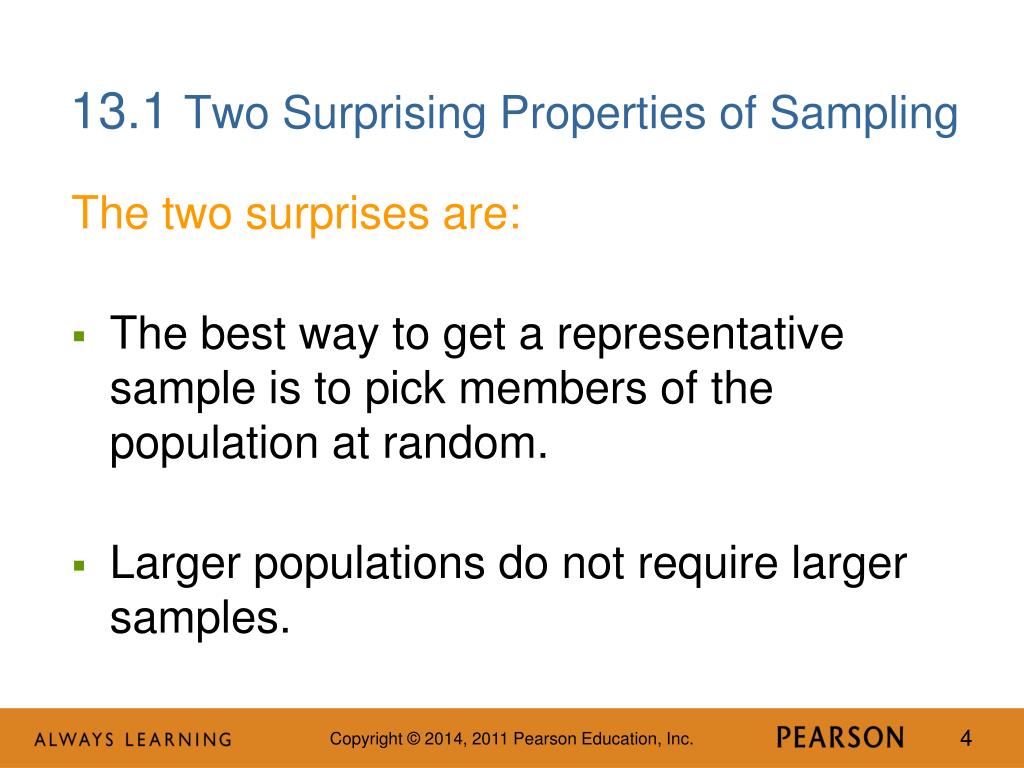 13.1 Two Surprising Properties of Sampling

The two surprises are:

▪ The best way to get a representative sample is to pick members of the population at random.

▪ Larger populations do not require larger samples.

ALWAYS LEARNING

Copyright © 2014, 2011 Pearson Education, Inc.

PEARSON

4